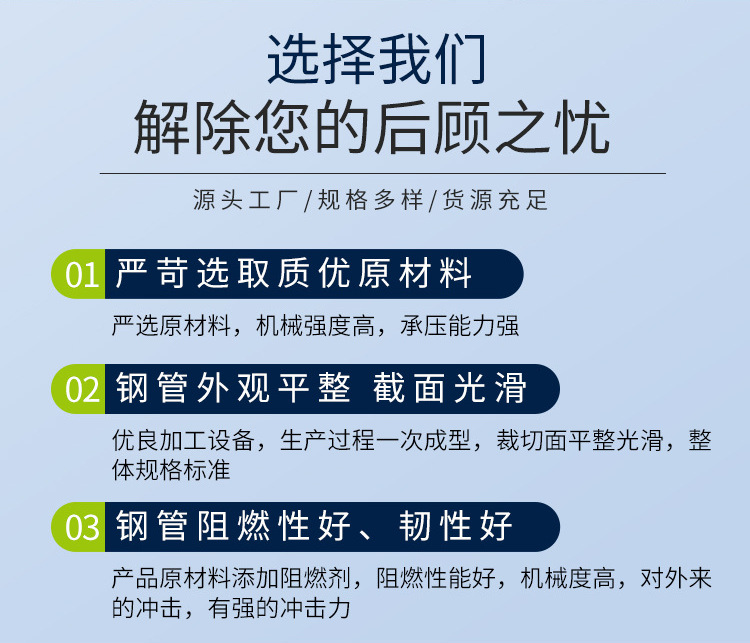 选择我们
解除您的后顾之忧

源头工厂/规格多样/货源充足

01 严苛选取质优原材料

严选原材料，机械强度高，承压能力强

02 钢管外观平整 截面光滑

优良加工设备，生产过程一次成型，裁切面平整光滑，整体规格标准

03 钢管阻燃性好、韧性好

产品原材料添加阻燃剂，阻燃性能好，机械度高，对外来的冲击，有强的冲击力